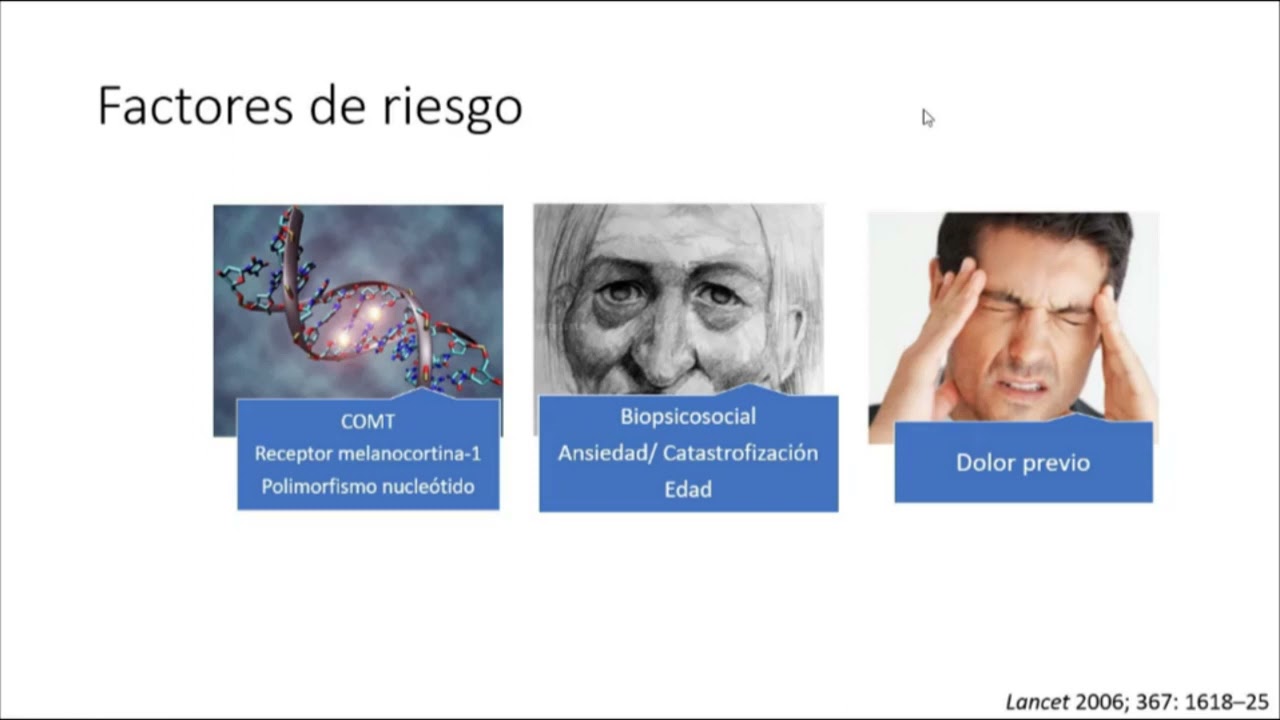 Factores de riesgo

COMT
Receptor melanocortina-1
Polimorfismo nucleótido

Biopsicosocial
Ansiedad/ Catastrofización
Edad

Dolor previo

Lancet 2006; 367: 1618–25